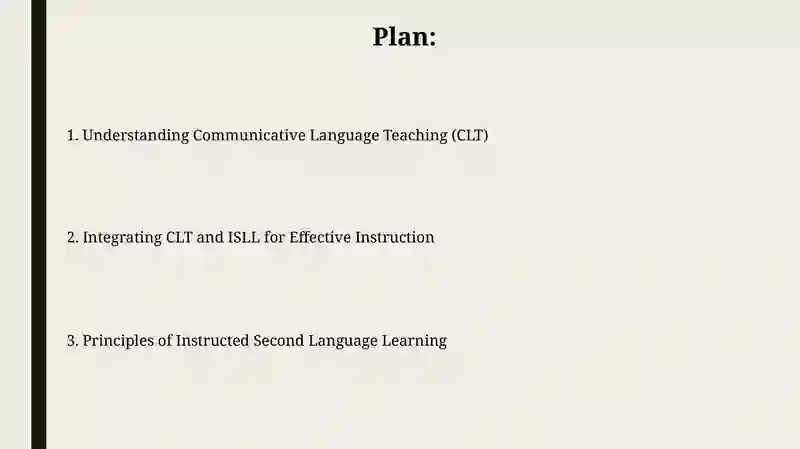 Plan:

1. Understanding Communicative Language Teaching (CLT)

2. Integrating CLT and ISLL for Effective Instruction

3. Principles of Instructed Second Language Learning